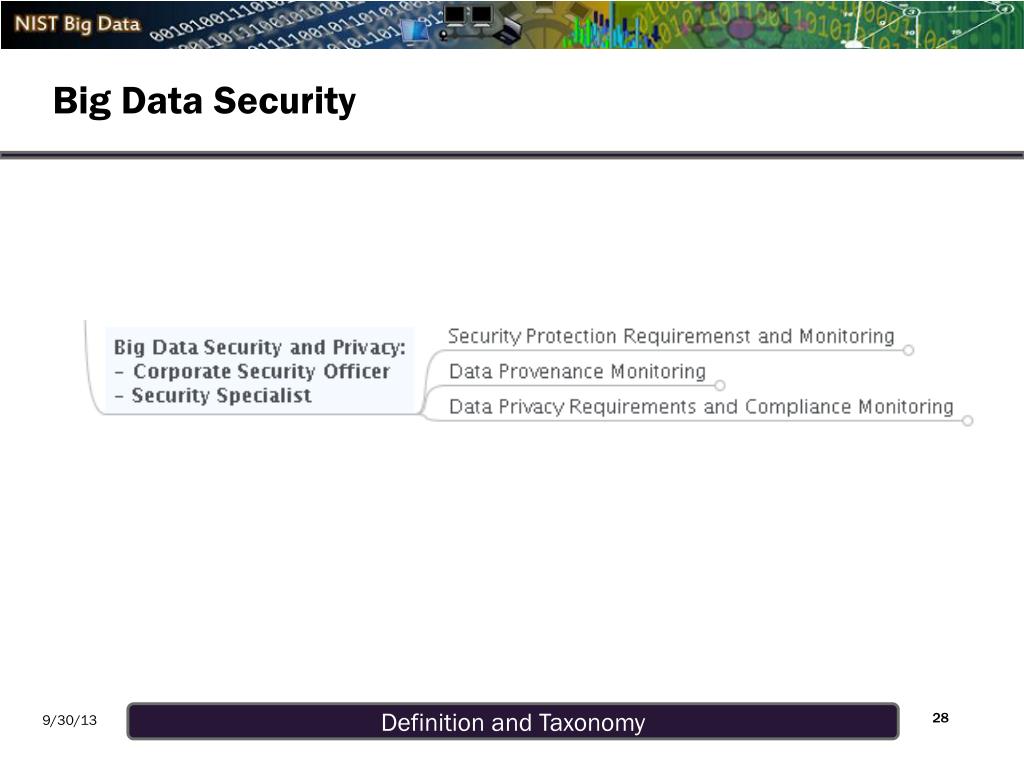 NIST Big Data

Big Data Security

Big Data Security and Privacy:
- Corporate Security Officer
- Security Specialist

Security Protection Requiremenst and Monitoring
Data Provenance Monitoring
Data Privacy Requirements and Compliance Monitoring

9/30/13

Definition and Taxonomy

28